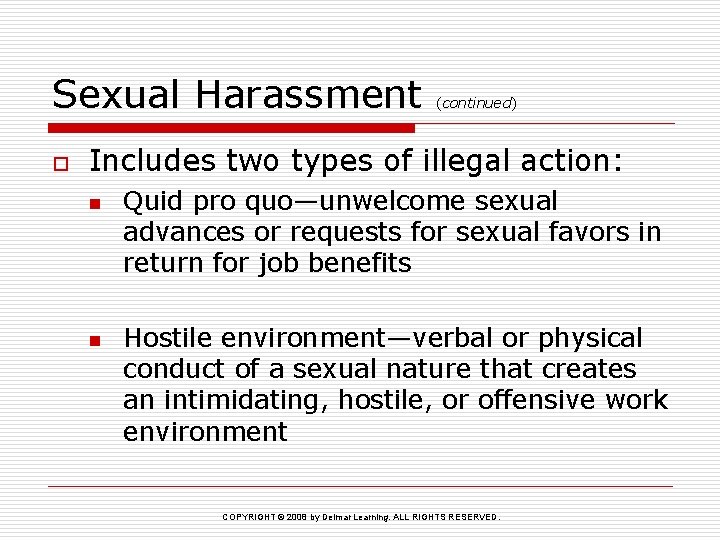 Sexual Harassment (continued)

Includes two types of illegal action:

Quid pro quo—unwelcome sexual advances or requests for sexual favors in return for job benefits

Hostile environment—verbal or physical conduct of a sexual nature that creates an intimidating, hostile, or offensive work environment

COPYRIGHT © 2008 by Delmar Learning. ALL RIGHTS RESERVED.